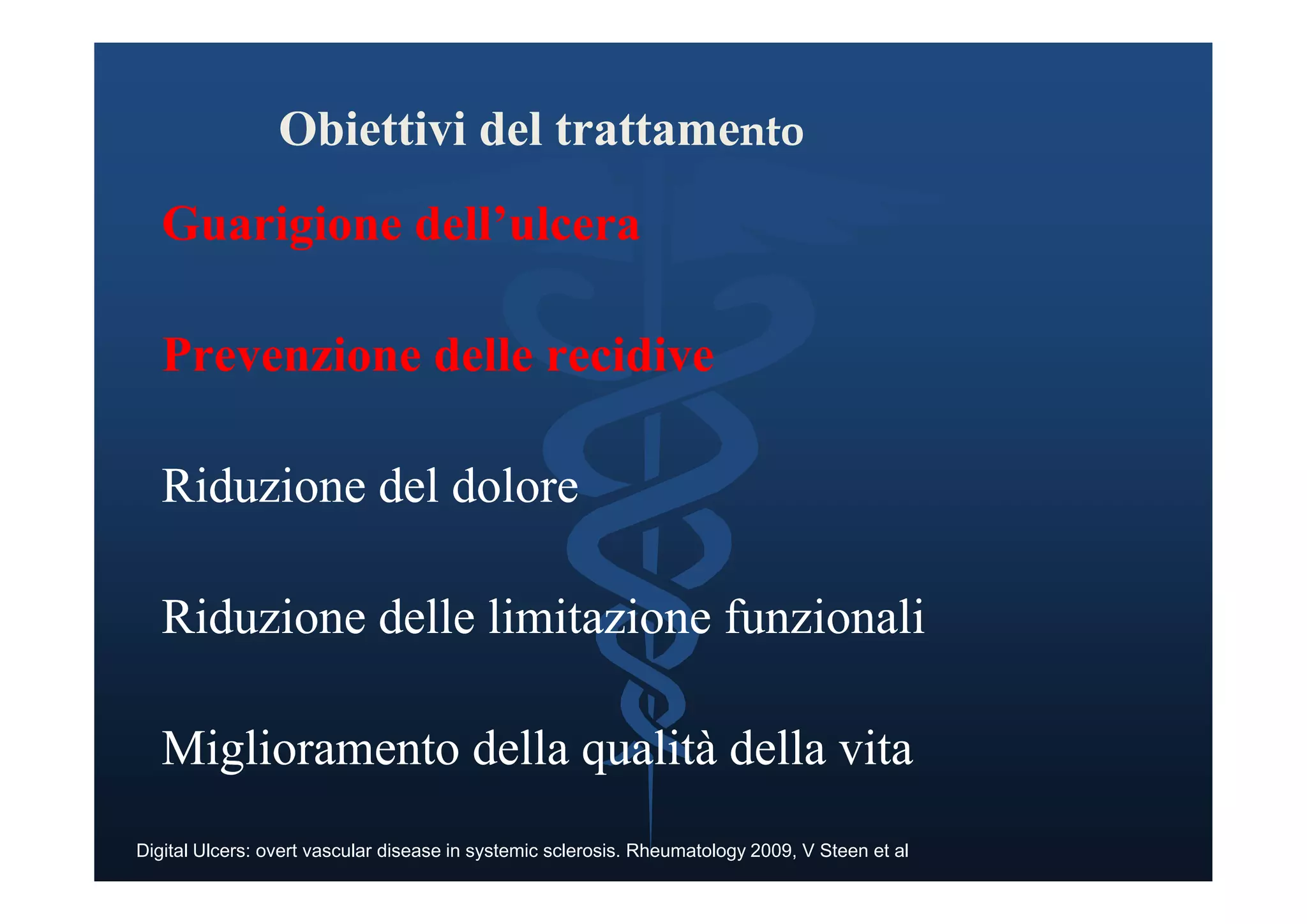 Obiettivi del trattamento

Guarigione dell’ulcera

Prevenzione delle recidive

Riduzione del dolore

Riduzione delle limitazione funzionali

Miglioramento della qualità della vita

Digital Ulcers: overt vascular disease in systemic sclerosis. Rheumatology 2009, V Steen et al